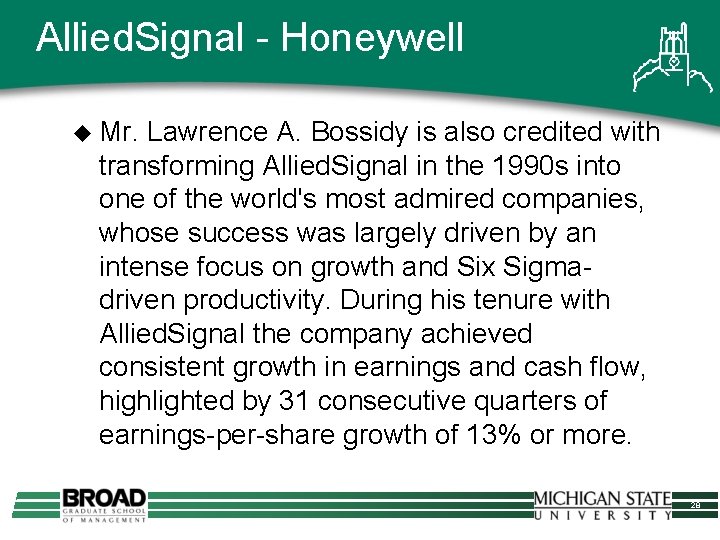 AlliedSignal - Honeywell

◆ Mr. Lawrence A. Bossidy is also credited with transforming AlliedSignal in the 1990s into one of the world's most admired companies, whose success was largely driven by an intense focus on growth and Six Sigma-driven productivity. During his tenure with AlliedSignal the company achieved consistent growth in earnings and cash flow, highlighted by 31 consecutive quarters of earnings-per-share growth of 13% or more.

BROAD
GRADUATE SCHOOL
OF MANAGEMENT

MICHIGAN STATE
UNIVERSITY

28